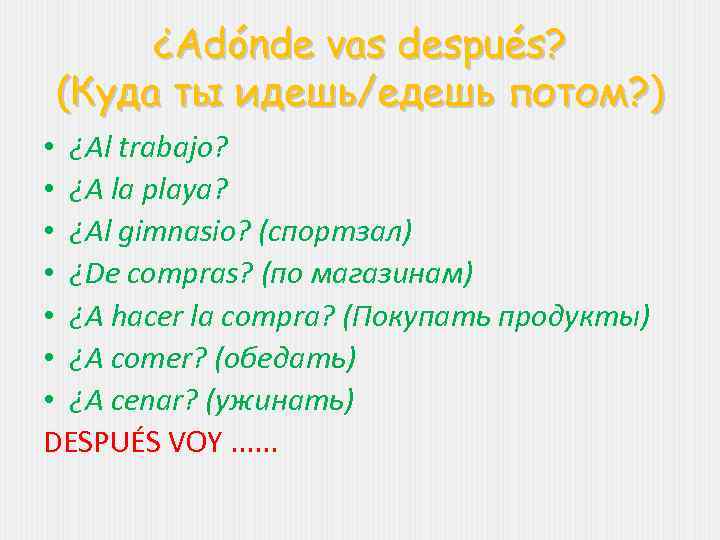 ¿Adónde vas después?
(Куда ты идешь/едешь потом?)

• ¿Al trabajo?
• ¿A la playa?
• ¿Al gimnasio? (спортзал)
• ¿De compras? (по магазинам)
• ¿A hacer la compra? (Покупать продукты)
• ¿A comer? (обедать)
• ¿A cenar? (ужинать)

DESPUÉS VOY ……